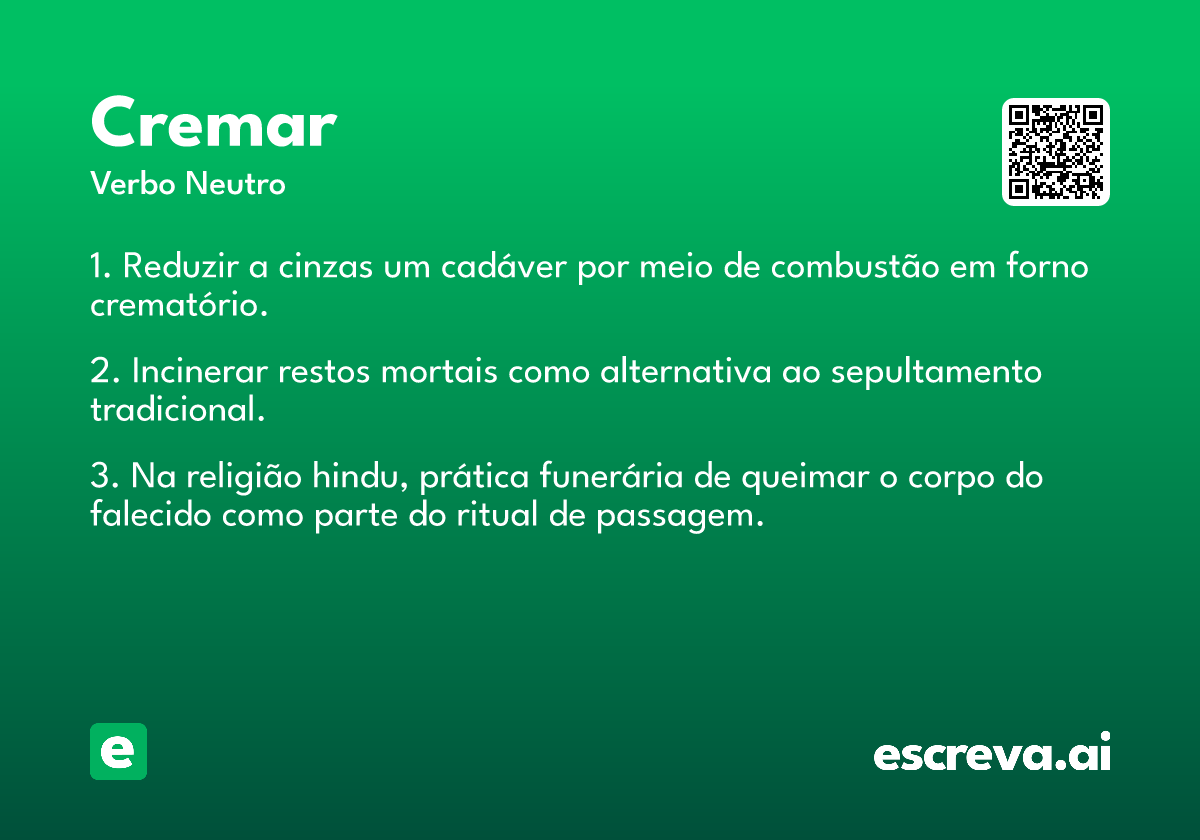 Cremar
Verbo Neutro

1. Reduzir a cinzas um cadáver por meio de combustão em forno crematório.

2. Incinerar restos mortais como alternativa ao sepultamento tradicional.

3. Na religião hindu, prática funerária de queimar o corpo do falecido como parte do ritual de passagem.

e

escreva.ai